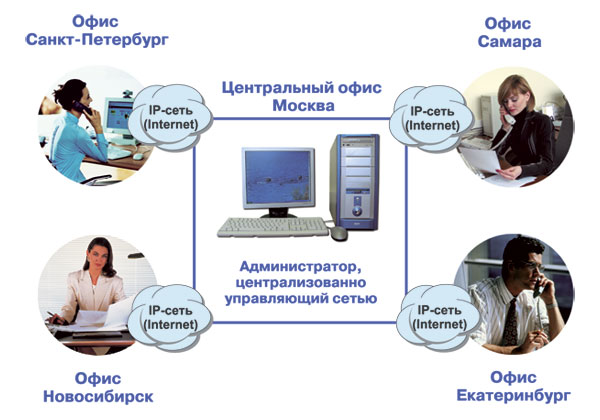 Офис
Санкт-Петербург

Офис
Самара

Центральный офис
Москва

IP-сеть
(Internet)

IP-сеть
(Internet)

Администратор,
централизованно
управляющий сетью

IP-сеть
(Internet)

IP-сеть
(Internet)

Офис
Новосибирск

Офис
Екатеринбург